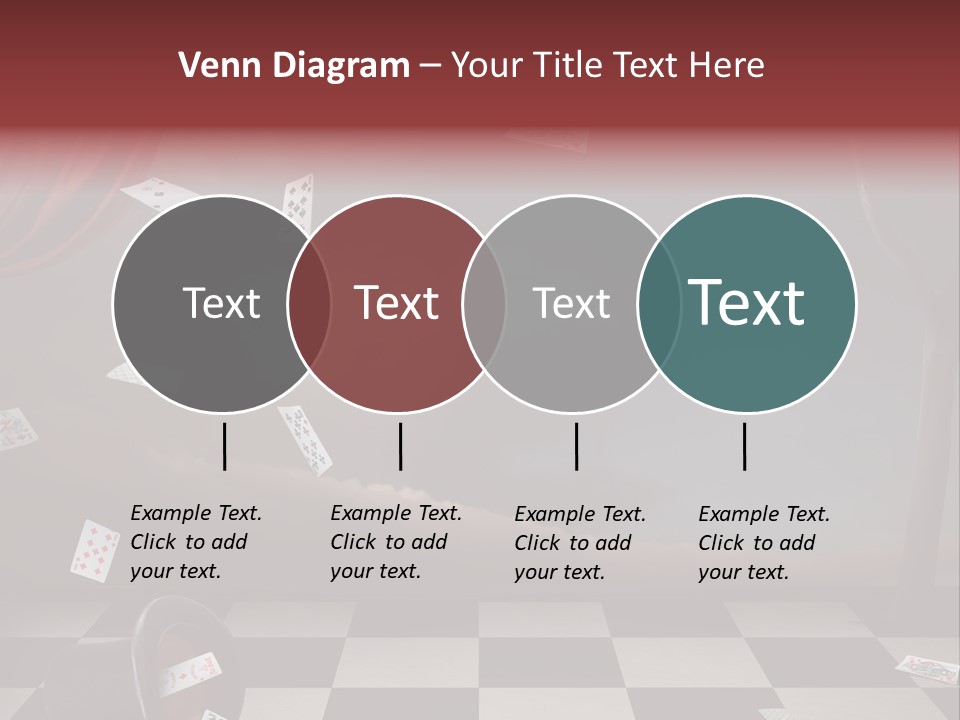 Venn Diagram – Your Title Text Here

Text

Text

Text

Text

Example Text. Click to add your text.

Example Text. Click to add your text.

Example Text. Click to add your text.

Example Text. Click to add your text.